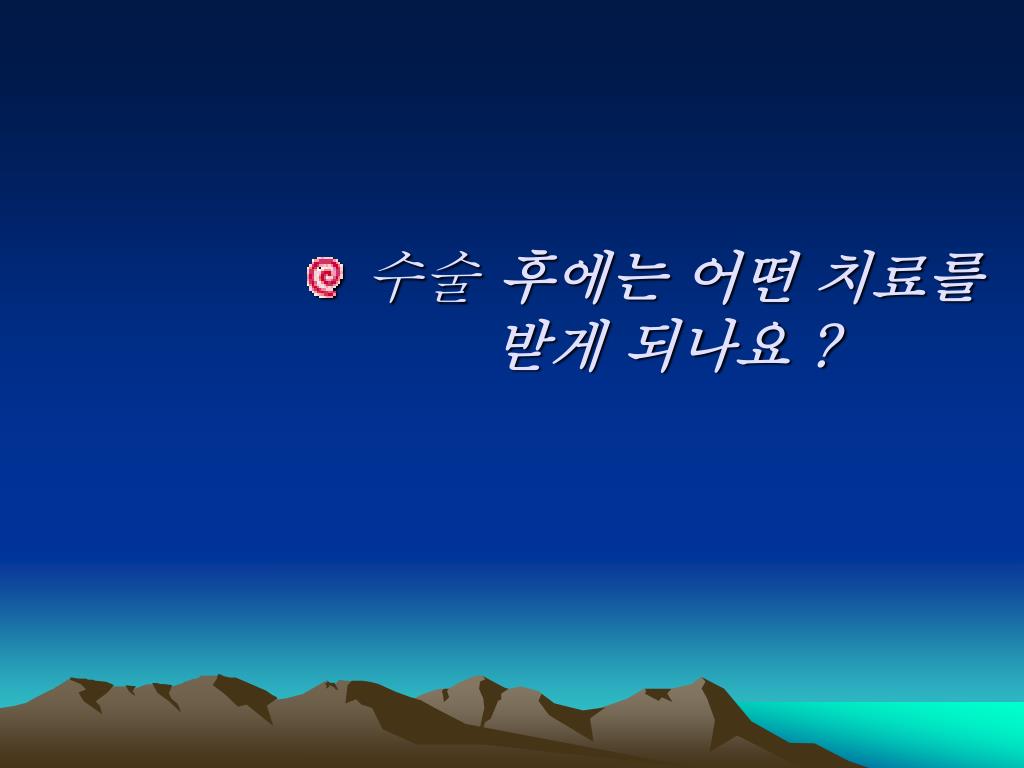 수술 후에는 어떤 치료를 받게 되나요 ?